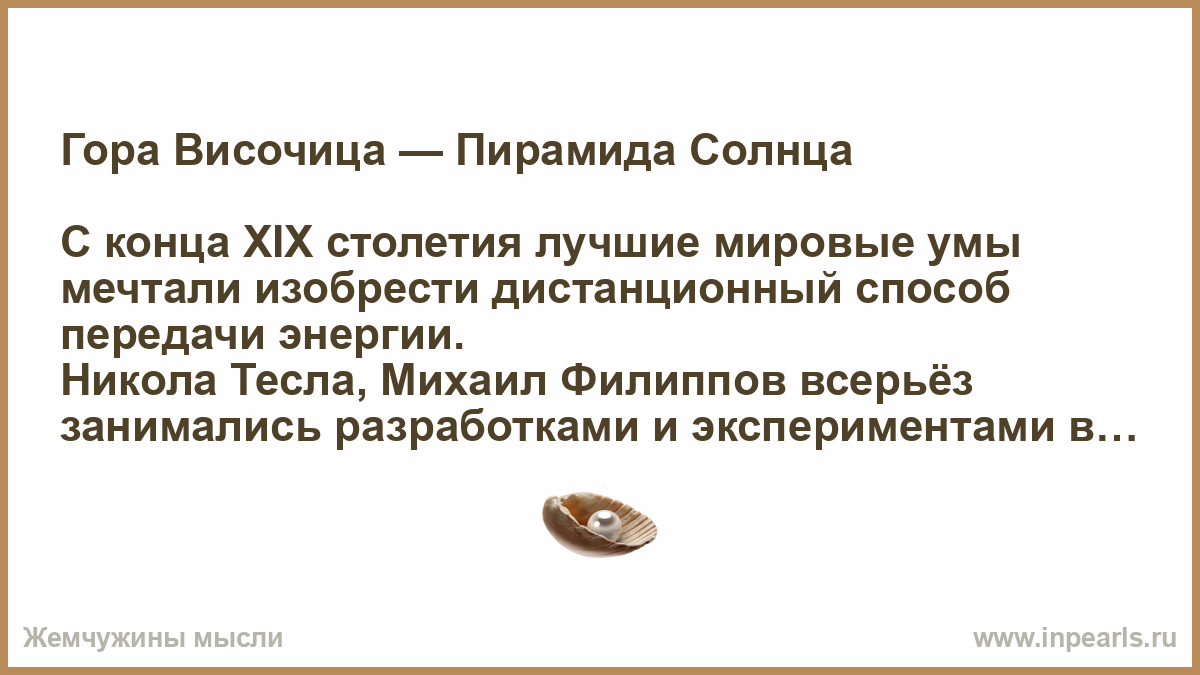 Гора Височица — Пирамида Солнца

С конца XIX столетия лучшие мировые умы мечтали изобрести дистанционный способ передачи энергии.
Никола Тесла, Михаил Филиппов всерьёз занимались разработками и экспериментами в…

Жемчужины мысли

www.inpearls.ru